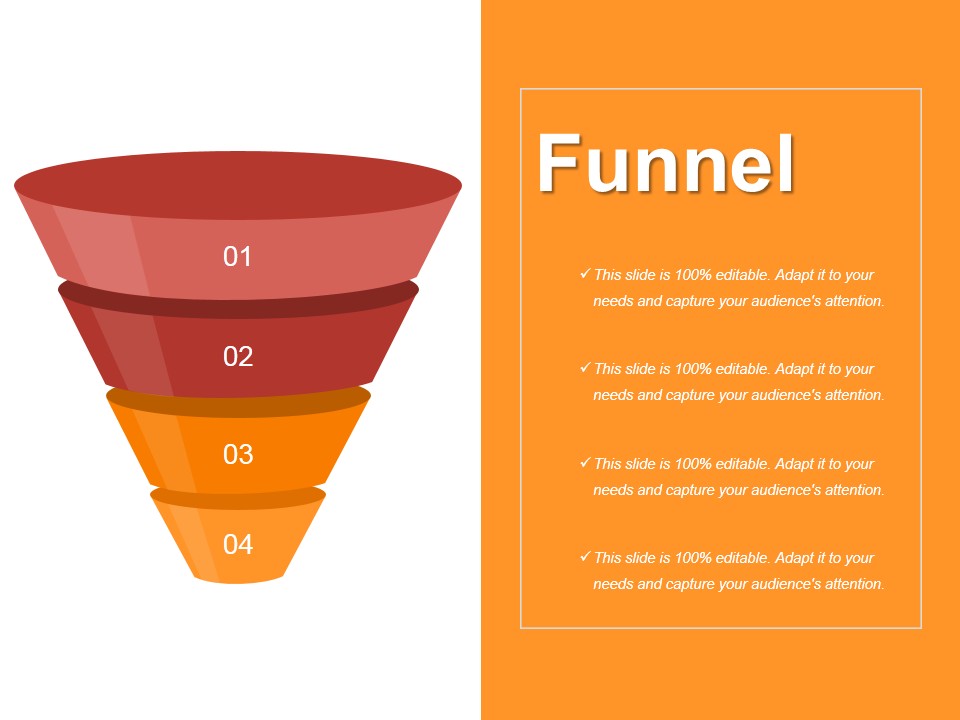 01

02

03

04

Funnel

✓ This slide is 100% editable. Adapt it to your needs and capture your audience's attention.

✓ This slide is 100% editable. Adapt it to your needs and capture your audience's attention.

✓ This slide is 100% editable. Adapt it to your needs and capture your audience's attention.

✓ This slide is 100% editable. Adapt it to your needs and capture your audience's attention.